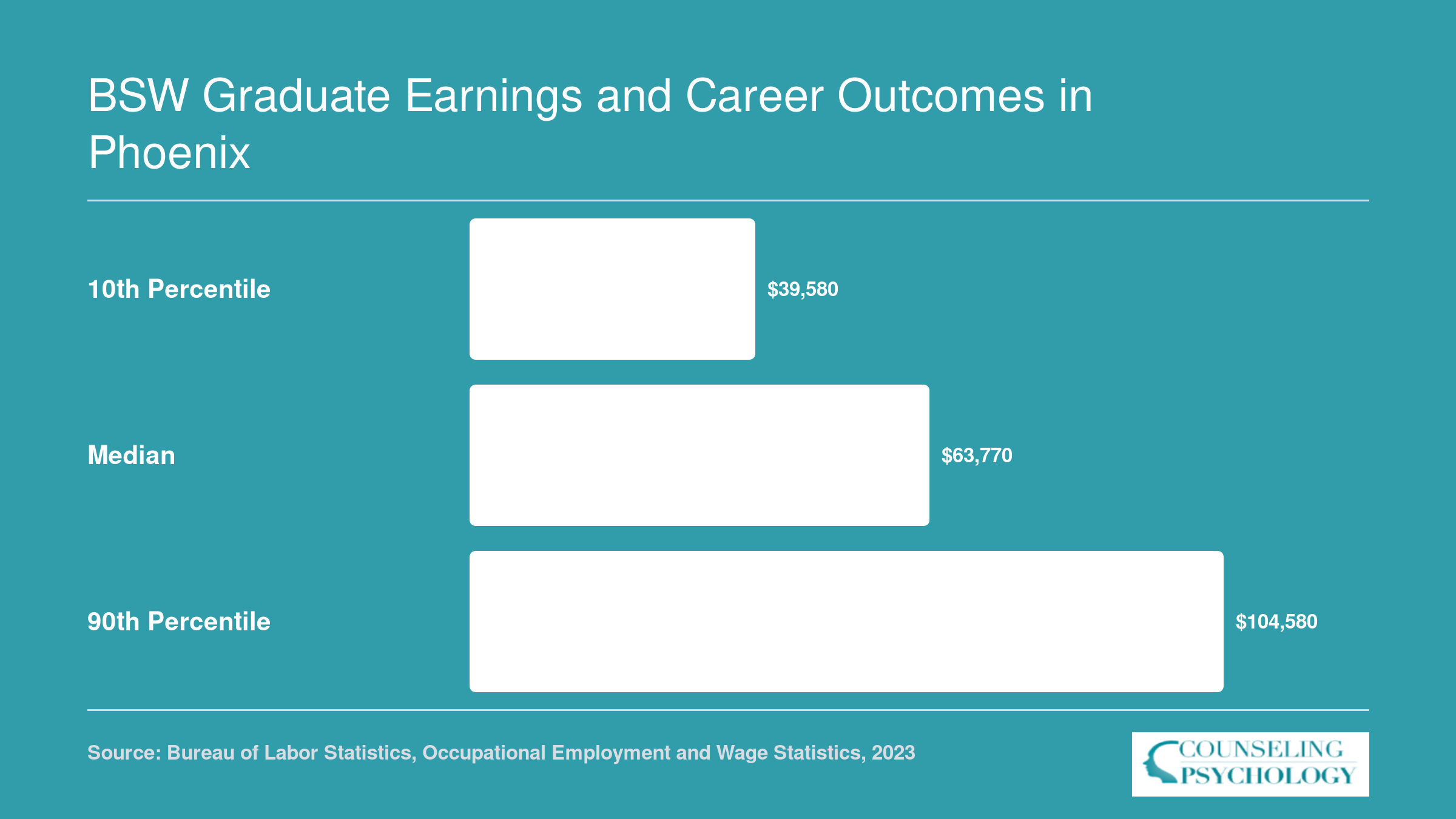 BSW Graduate Earnings and Career Outcomes in Phoenix

10th Percentile
$39,580

Median
$63,770

90th Percentile
$104,580

Source: Bureau of Labor Statistics, Occupational Employment and Wage Statistics, 2023

COUNSELING PSYCHOLOGY